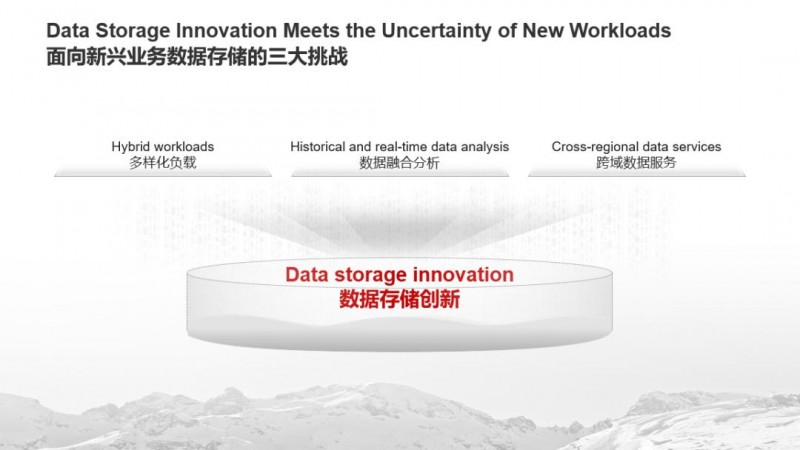 Data Storage Innovation Meets the Uncertainty of New Workloads
面向新兴业务数据存储的三大挑战

Hybrid workloads
多样化负载

Historical and real-time data analysis
数据融合分析

Cross-regional data services
跨域数据服务

Data storage innovation
数据存储创新